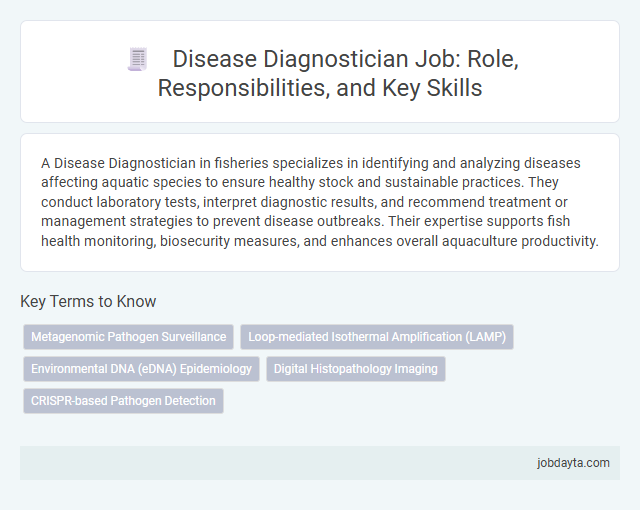 Disease Diagnostician Job: Role, Responsibilities, and Key Skills

A Disease Diagnostician in fisheries specializes in identifying and analyzing diseases affecting aquatic species to ensure healthy stock and sustainable practices. They conduct laboratory tests, interpret diagnostic results, and recommend treatment or management strategies to prevent disease outbreaks. Their expertise supports fish health monitoring, biosecurity measures, and enhances overall aquaculture productivity.

Key Terms to Know

Metagenomic Pathogen Surveillance

Loop-mediated Isothermal Amplification (LAMP)

Environmental DNA (eDNA) Epidemiology

Digital Histopathology Imaging

CRISPR-based Pathogen Detection

jobdayta.com